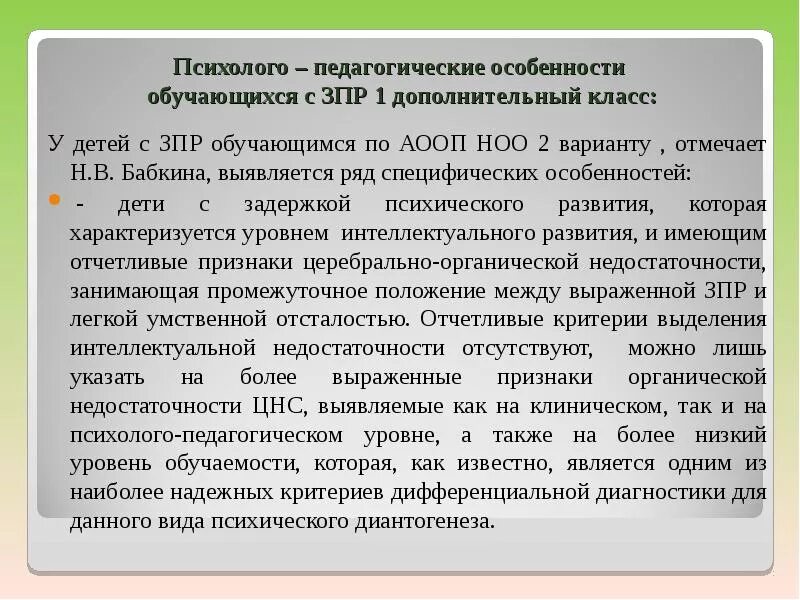 Психолого – педагогические особенности обучающихся с ЗПР 1 дополнительный класс:

У детей с ЗПР обучающимся по АООП НОО 2 варианту , отмечает Н.В. Бабкина, выявляется ряд специфических особенностей:

- дети с задержкой психического развития, которая характеризуется уровнем интеллектуального развития, и имеющим отчетливые признаки церебрально-органической недостаточности, занимающая промежуточное положение между выраженной ЗПР и легкой умственной отсталостью. Отчетливые критерии выделения интеллектуальной недостаточности отсутствуют, можно лишь указать на более выраженные признаки органической недостаточности ЦНС, выявляемые как на клиническом, так и на психолого-педагогическом уровне, а также на более низкий уровень обучаемости, которая, как известно, является одним из наиболее надежных критериев дифференциальной диагностики для данного вида психического диантогенеза.